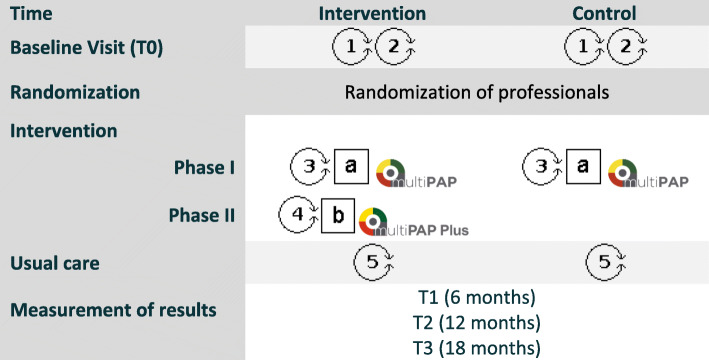 | Time | Intervention | Control |
|---|---|---|
| Baseline Visit (T0) | 1 2 | 1 2 |
| Randomization | Randomization of professionals | |
| Intervention | | |
| Phase I | 3 a multiPAP | 3 a multiPAP |
| Phase II | 4 b multiPAP Plus | |
| Usual care | 5 | 5 |
| Measurement of results | T1 (6 months) T2 (12 months) T3 (18 months) | |